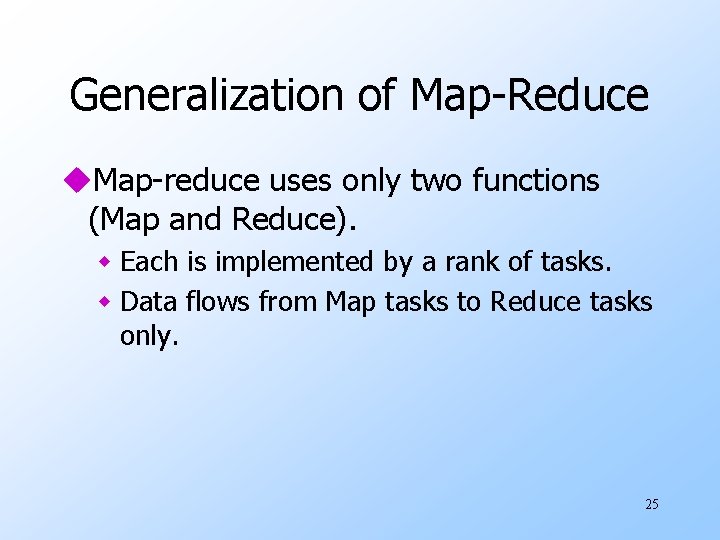 Generalization of Map-Reduce

Map-reduce uses only two functions (Map and Reduce).

Each is implemented by a rank of tasks.

Data flows from Map tasks to Reduce tasks only.

25